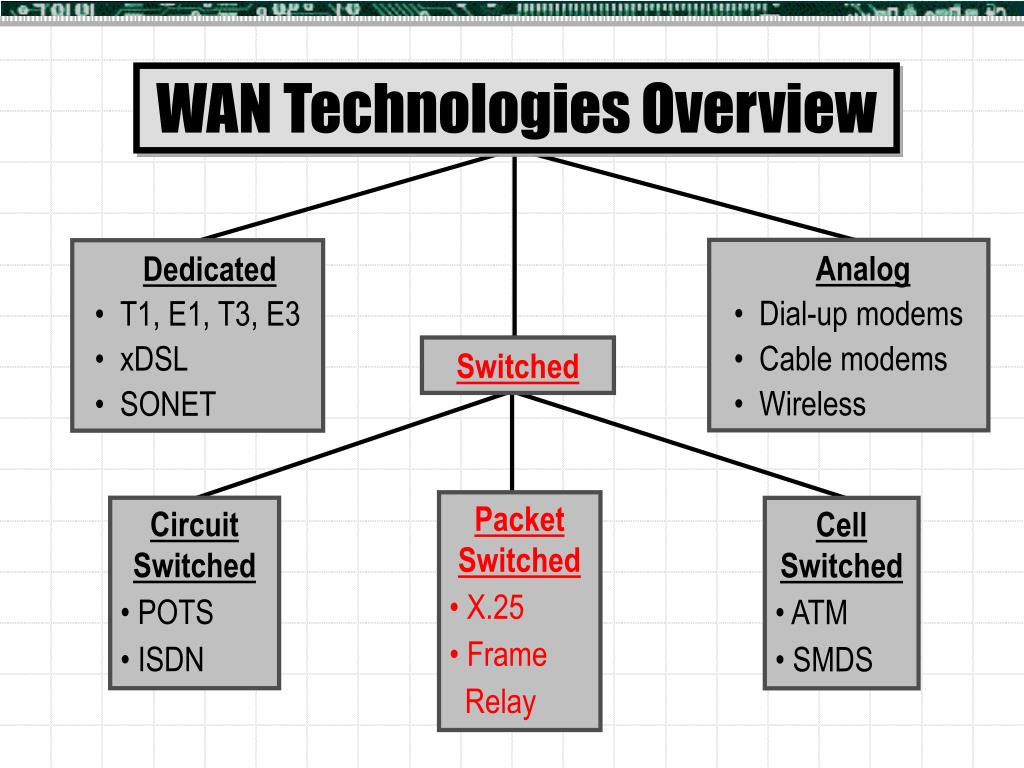 WAN Technologies Overview

Dedicated
• T1, E1, T3, E3
• xDSL
• SONET

Switched

Analog
• Dial-up modems
• Cable modems
• Wireless

Circuit Switched
• POTS
• ISDN

Packet Switched
• X.25
• Frame Relay

Cell Switched
• ATM
• SMDS